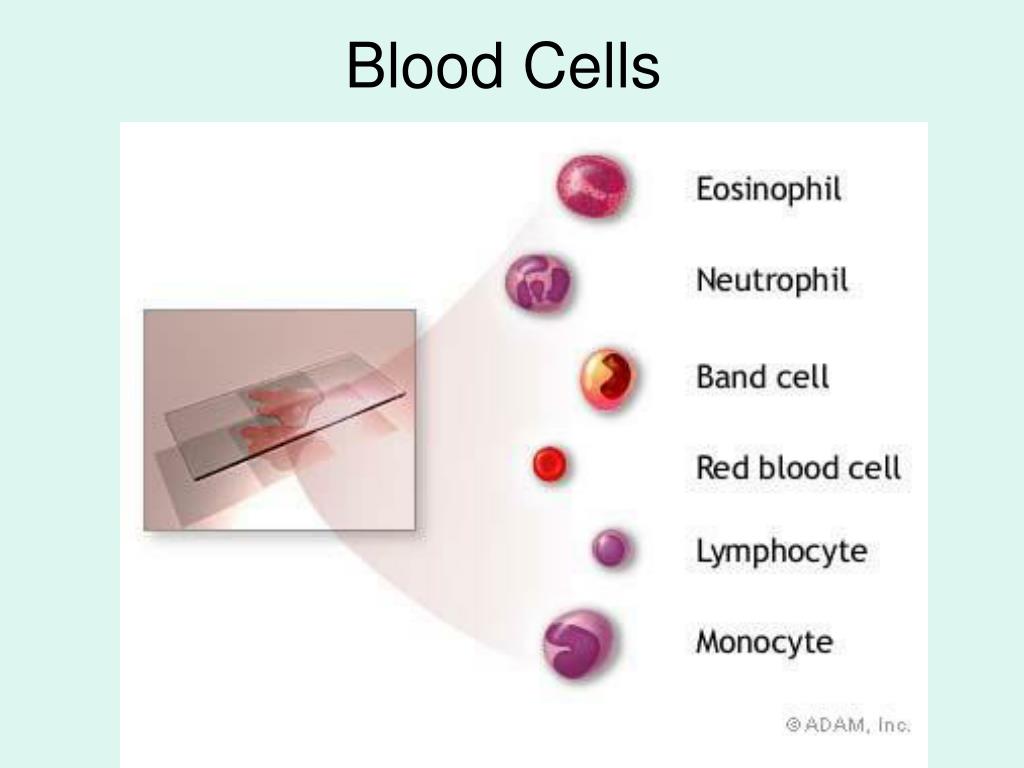 Blood Cells

Eosinophil

Neutrophil

Band cell

Red blood cell

Lymphocyte

Monocyte

© ADAM, Inc.